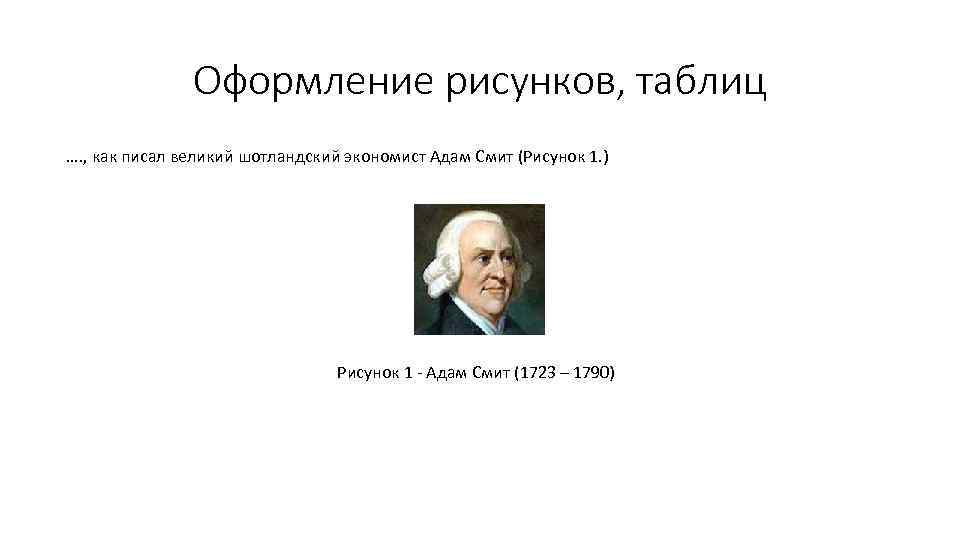 Оформление рисунков, таблиц

…., как писал великий шотландский экономист Адам Смит (Рисунок 1.)

Рисунок 1 - Адам Смит (1723 – 1790)